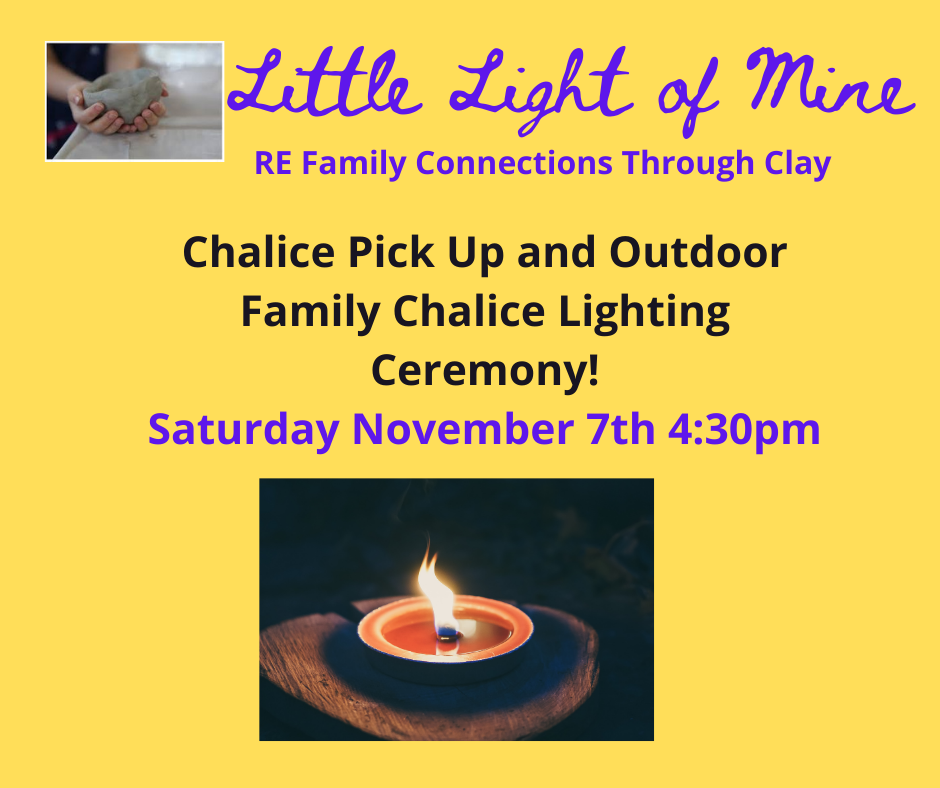 Little Light of Mine
RE Family Connections Through Clay

Chalice Pick Up and Outdoor Family Chalice Lighting Ceremony!
Saturday November 7th 4:30pm